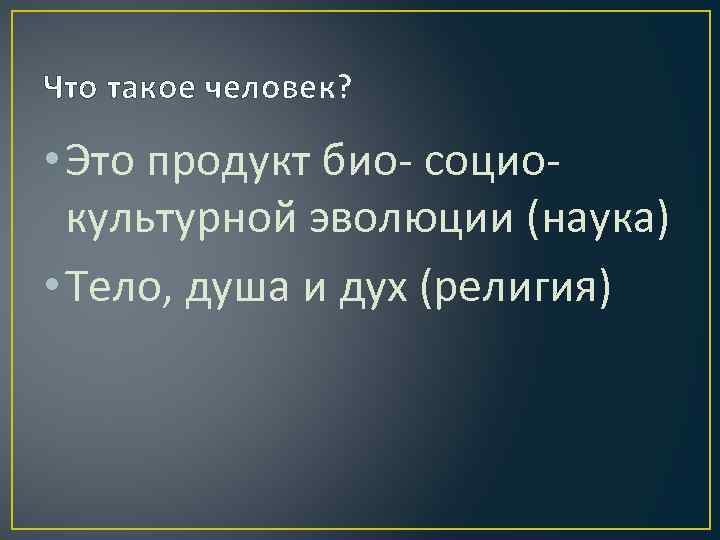 Что такое человек?

• Это продукт био- социо-культурной эволюции (наука)
• Тело, душа и дух (религия)